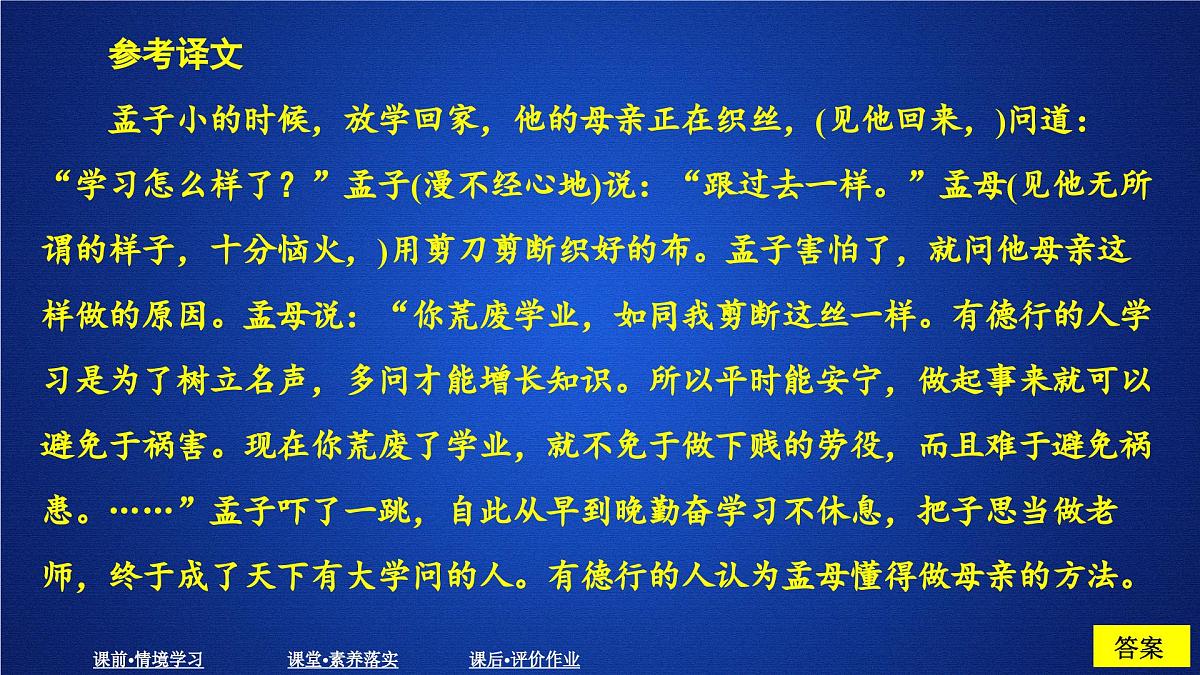 参考译文

孟子小的时候，放学回家，他的母亲正在织丝，(见他回来，)问道：“学习怎么样了？”孟子(漫不经心地)说：“跟过去一样。”孟母(见他无所谓的样子，十分恼火，)用剪刀剪断织好的布。孟子害怕了，就问他母亲这样做的原因。孟母说：“你荒废学业，如同我剪断这丝一样。有德行的人学习是为了树立名声，多问才能增长知识。所以平时能安宁，做起事来就可以避免于祸害。现在你荒废了学业，就不免于做下贱的劳役，而且难于避免祸患。……”孟子吓了一跳，自此从早到晚勤奋学习不休息，把子思当做老师，终于成了天下有大学问的人。有德行的人认为孟母懂得做母亲的方法。

课前•情境学习　　课堂•素养落实　　课后•评价作业

答案